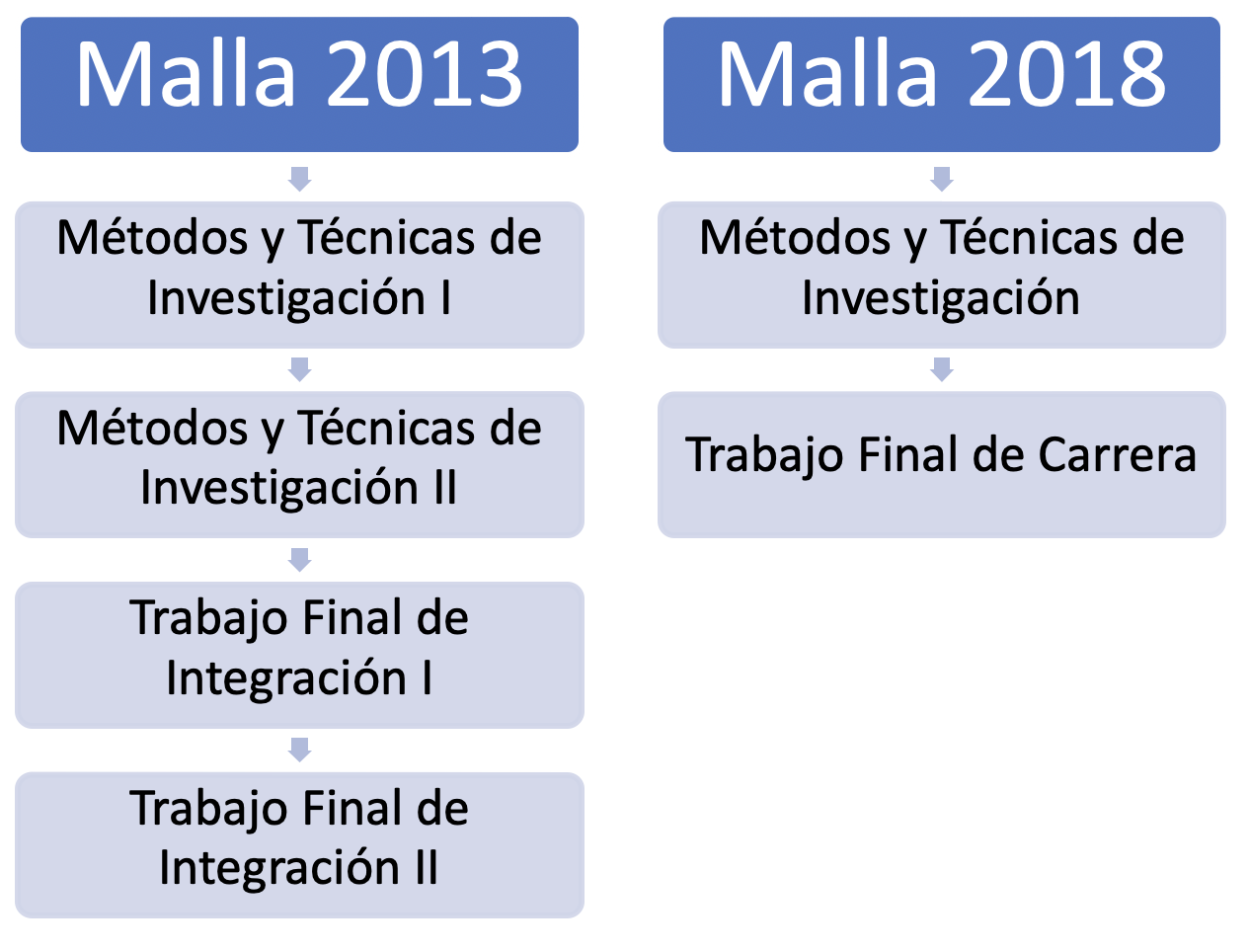 Malla 2013

Métodos y Técnicas de Investigación I

Métodos y Técnicas de Investigación II

Trabajo Final de Integración I

Trabajo Final de Integración II

Malla 2018

Métodos y Técnicas de Investigación

Trabajo Final de Carrera